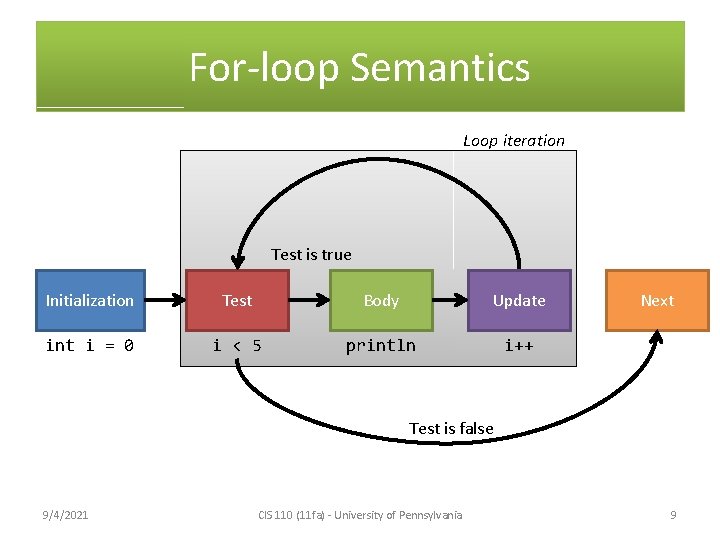 For-loop Semantics

Loop iteration

Test is true

Initialization

Test

Body

Update

Next

int i = 0

i < 5

println

i++

Test is false

9/4/2021

CIS 110 (11fa) - University of Pennsylvania

9